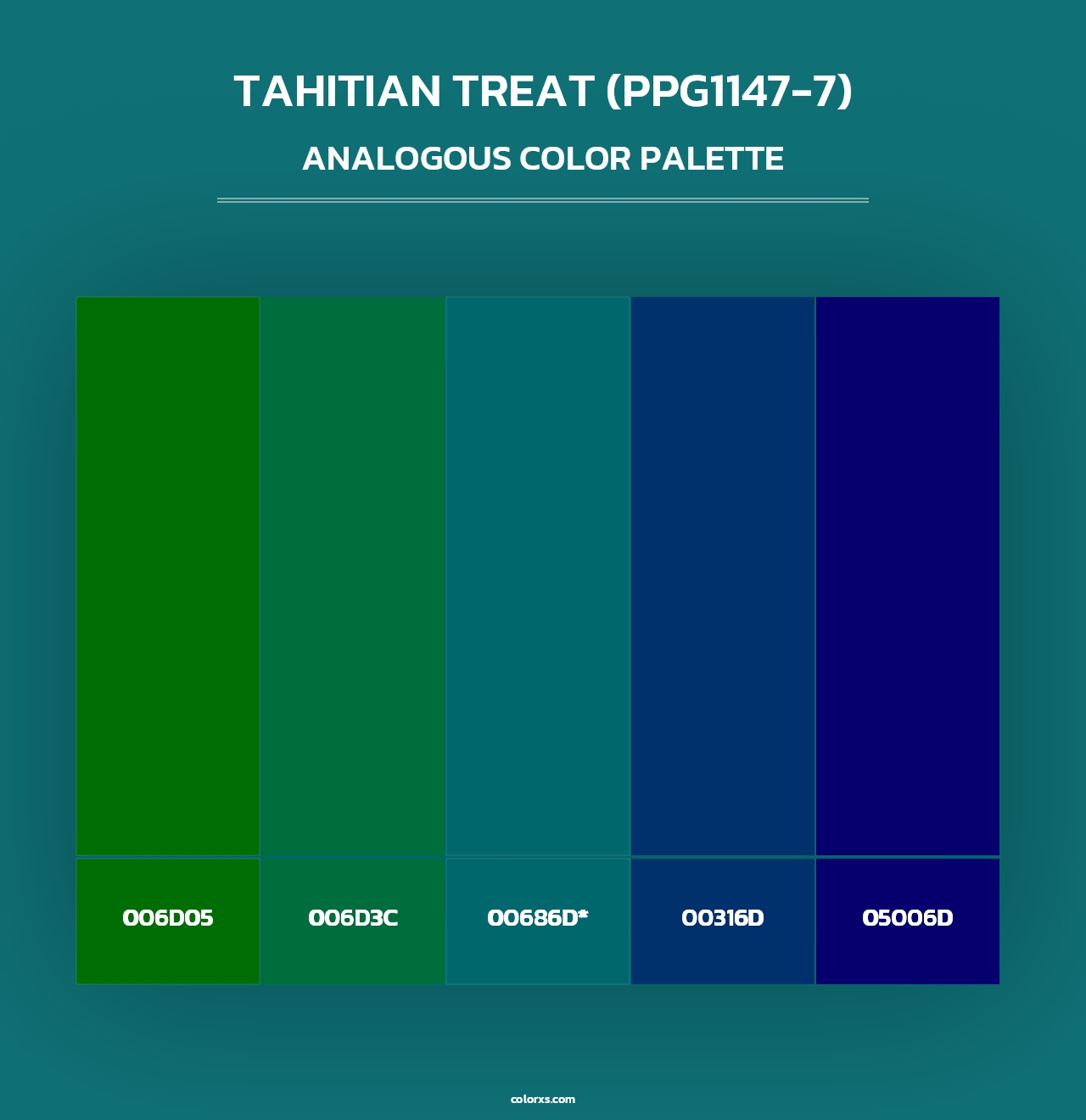 TAHITIAN TREAT (PPG1147-7)

ANALOGOUS COLOR PALETTE

006D05

006D3C

00686D*

00316D

05006D

colorxs.com